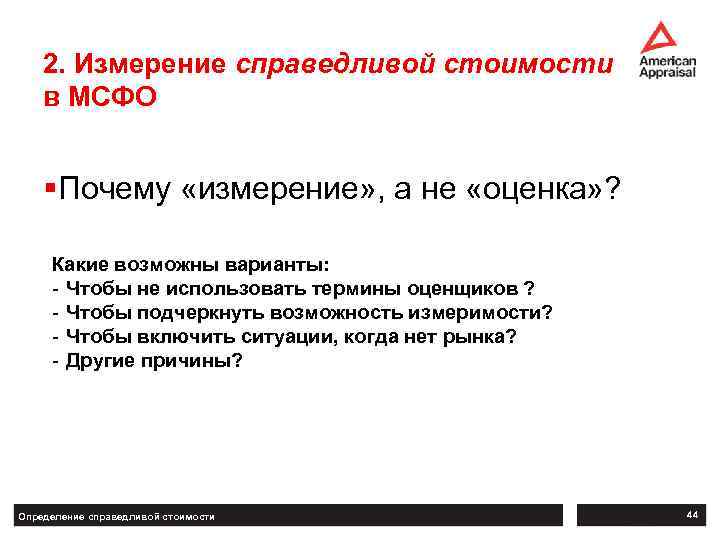 2. Измерение справедливой стоимости в МСФО

American Appraisal

▪Почему «измерение», а не «оценка»?

Какие возможны варианты:
- Чтобы не использовать термины оценщиков ?
- Чтобы подчеркнуть возможность измеримости?
- Чтобы включить ситуации, когда нет рынка?
- Другие причины?

Определение справедливой стоимости

44